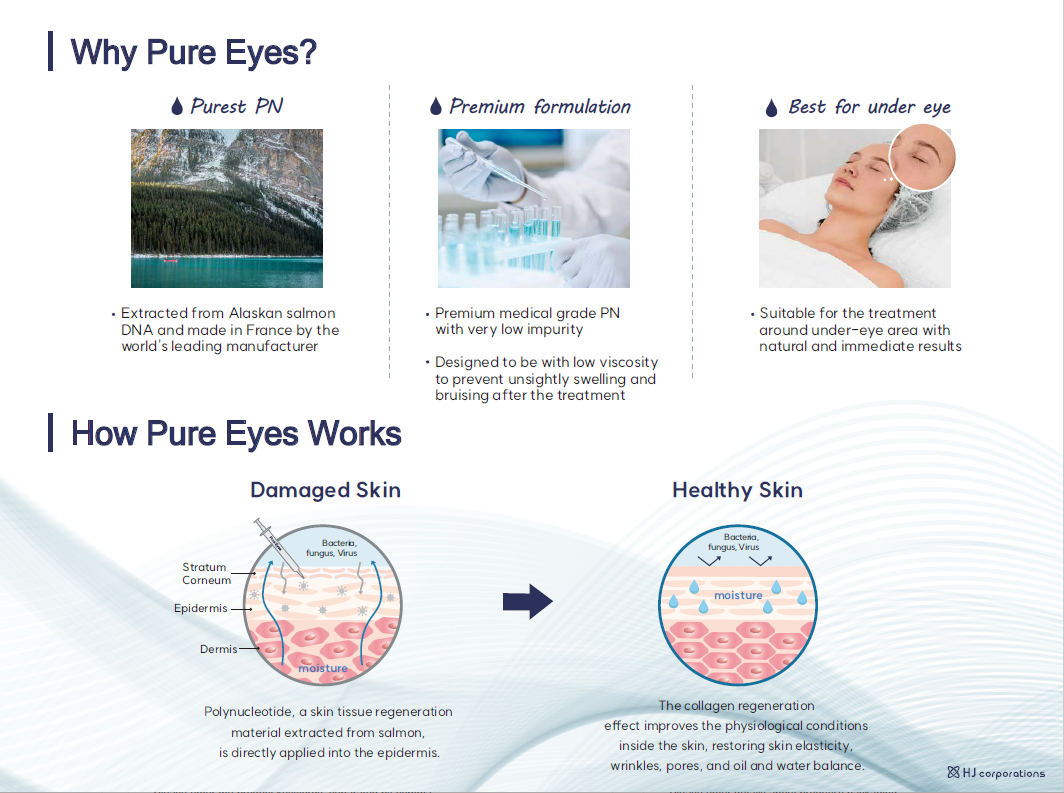 Why Pure Eyes?

Purest PN

• Extracted from Alaskan salmon DNA and made in France by the world's leading manufacturer

Premium formulation

• Premium medical grade PN with very low impurity

• Designed to be with low viscosity to prevent unsightly swelling and bruising after the treatment

Best for under eye

• Suitable for the treatment around under-eye area with natural and immediate results

How Pure Eyes Works

Damaged Skin

Bacteria, fungus, Virus

Stratum Corneum

Epidermis

Dermis

moisture

Polynucleotide, a skin tissue regeneration material extracted from salmon, is directly applied into the epidermis.

Healthy Skin

Bacteria, fungus, Virus

moisture

The collagen regeneration effect improves the physiological conditions inside the skin, restoring skin elasticity, wrinkles, pores, and oil and water balance.

HJ corporations